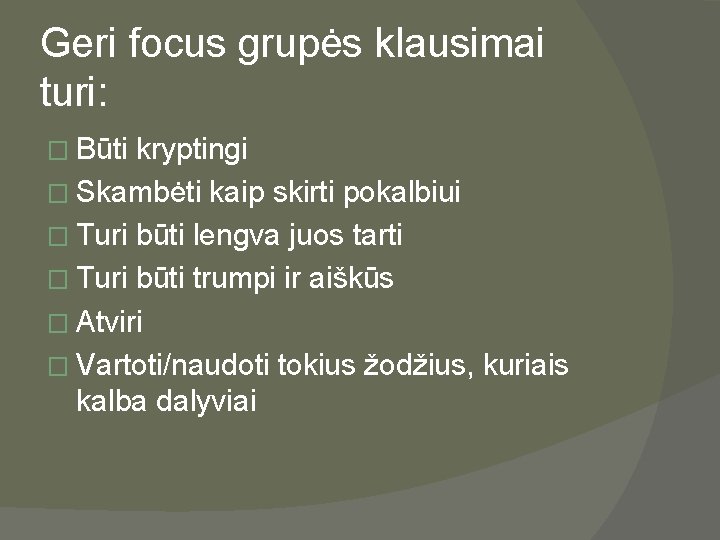 Geri focus grupės klausimai turi:

Būti kryptingi
Skambėti kaip skirti pokalbiui
Turi būti lengva juos tarti
Turi būti trumpi ir aiškūs
Atviri
Vartoti/naudoti tokius žodžius, kuriais kalba dalyviai